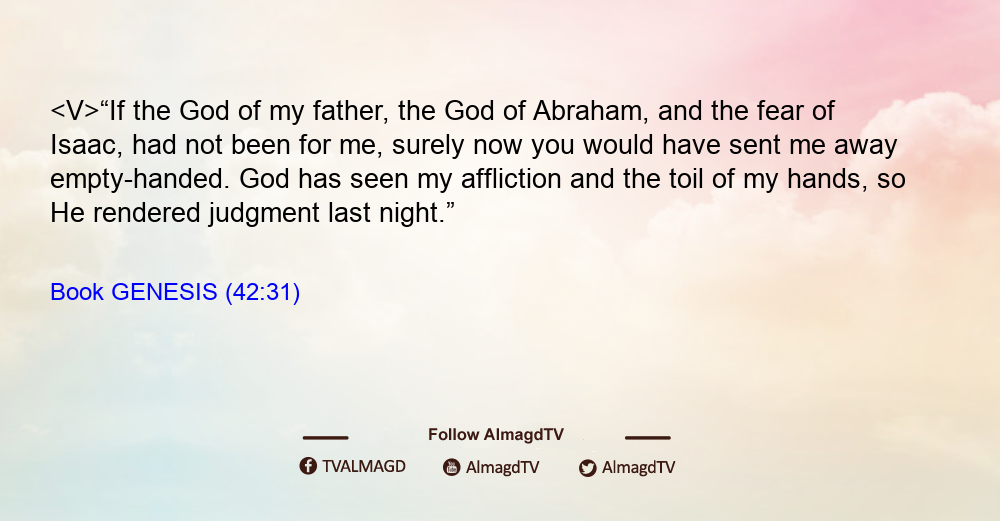 <V>“If the God of my father, the God of Abraham, and the fear of Isaac, had not been for me, surely now you would have sent me away empty-handed. God has seen my affliction and the toil of my hands, so He rendered judgment last night.”

Book GENESIS (42:31)

Follow AlmagdTV

TVALMAGD AlmagdTV AlmagdTV